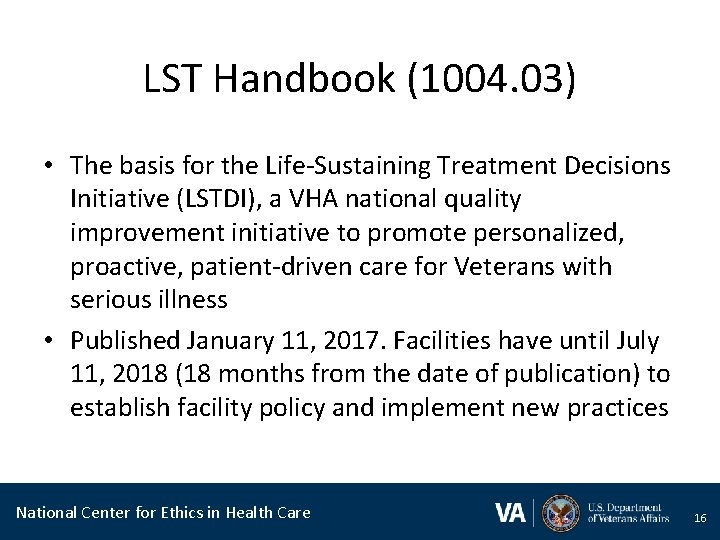 LST Handbook (1004.03)

• The basis for the Life-Sustaining Treatment Decisions Initiative (LSTDI), a VHA national quality improvement initiative to promote personalized, proactive, patient-driven care for Veterans with serious illness

• Published January 11, 2017. Facilities have until July 11, 2018 (18 months from the date of publication) to establish facility policy and implement new practices

National Center for Ethics in Health Care

VA U.S. Department of Veterans Affairs

16